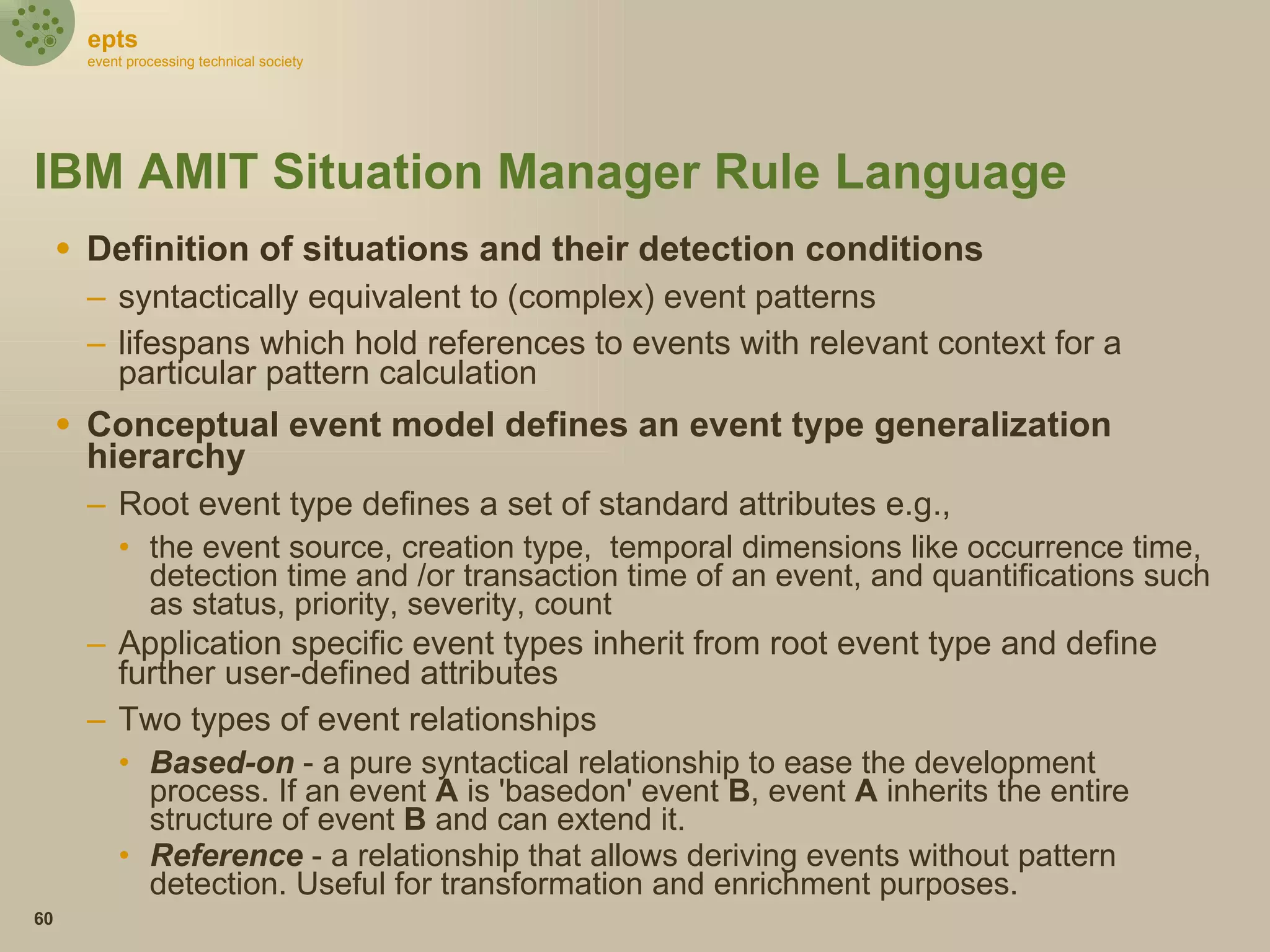 epts
event processing technical society

IBM AMIT Situation Manager Rule Language

• Definition of situations and their detection conditions
– syntactically equivalent to (complex) event patterns
– lifespans which hold references to events with relevant context for a particular pattern calculation

• Conceptual event model defines an event type generalization hierarchy
– Root event type defines a set of standard attributes e.g.,
• the event source, creation type, temporal dimensions like occurrence time, detection time and /or transaction time of an event, and quantifications such as status, priority, severity, count
– Application specific event types inherit from root event type and define further user-defined attributes
– Two types of event relationships
• Based-on - a pure syntactical relationship to ease the development process. If an event A is 'basedon' event B, event A inherits the entire structure of event B and can extend it.
• Reference - a relationship that allows deriving events without pattern detection. Useful for transformation and enrichment purposes.

60